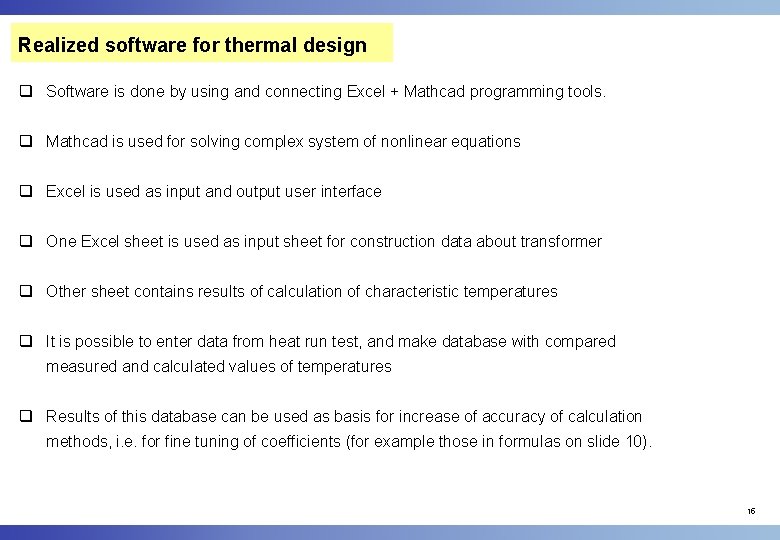 Realized software for thermal design

❑ Software is done by using and connecting Excel + Mathcad programming tools.

❑ Mathcad is used for solving complex system of nonlinear equations

❑ Excel is used as input and output user interface

❑ One Excel sheet is used as input sheet for construction data about transformer

❑ Other sheet contains results of calculation of characteristic temperatures

❑ It is possible to enter data from heat run test, and make database with compared measured and calculated values of temperatures

❑ Results of this database can be used as basis for increase of accuracy of calculation methods, i.e. for fine tuning of coefficients (for example those in formulas on slide 10).

16